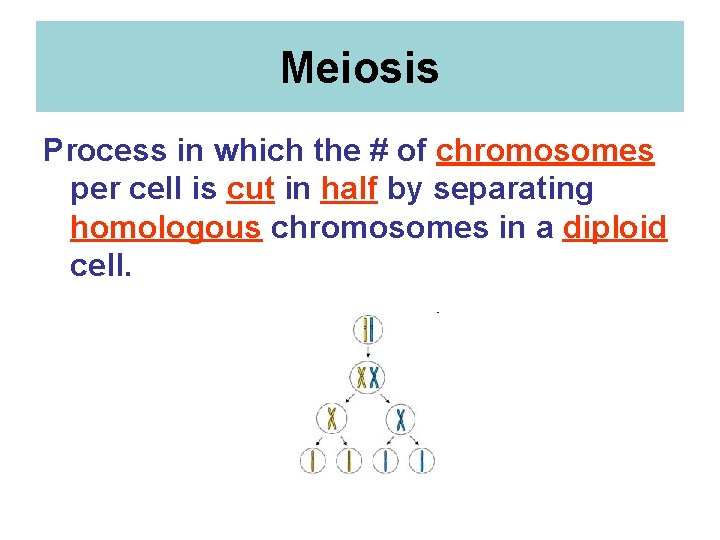 Meiosis

Process in which the # of chromosomes per cell is cut in half by separating homologous chromosomes in a diploid cell.